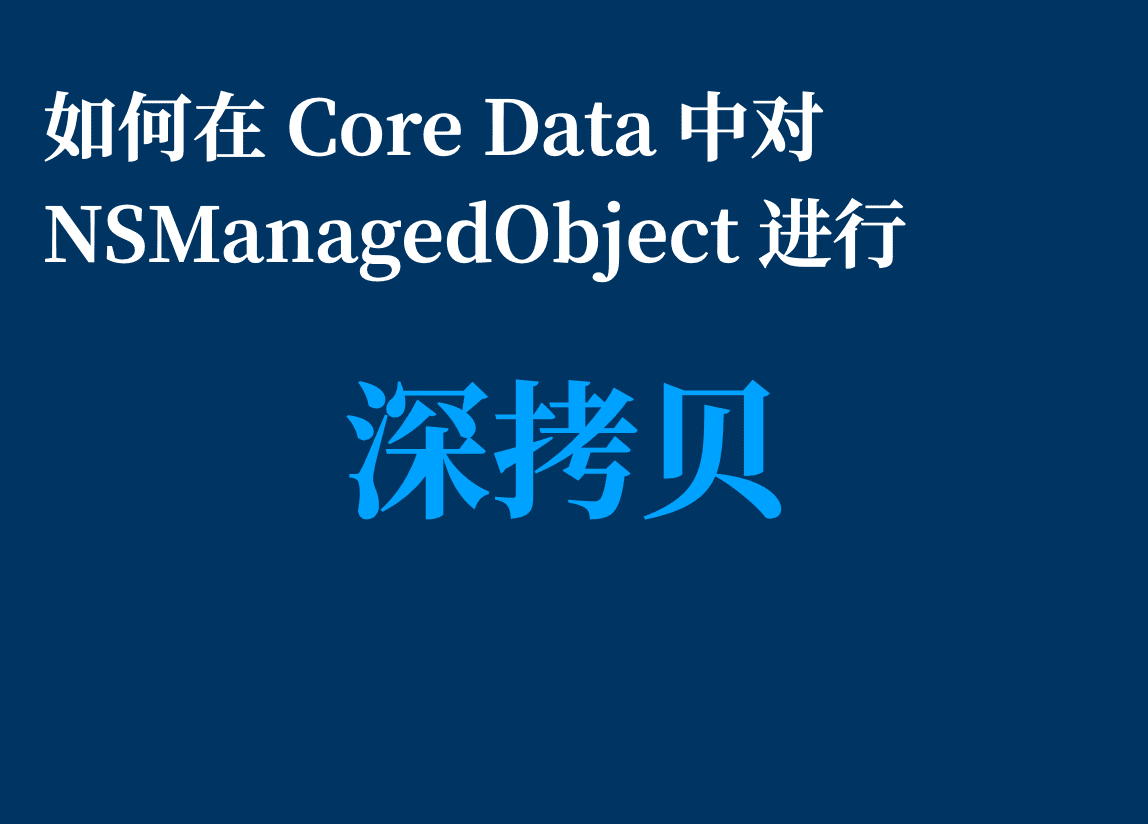 如何在 Core Data 中对 NSManagedObject 进行

深拷贝